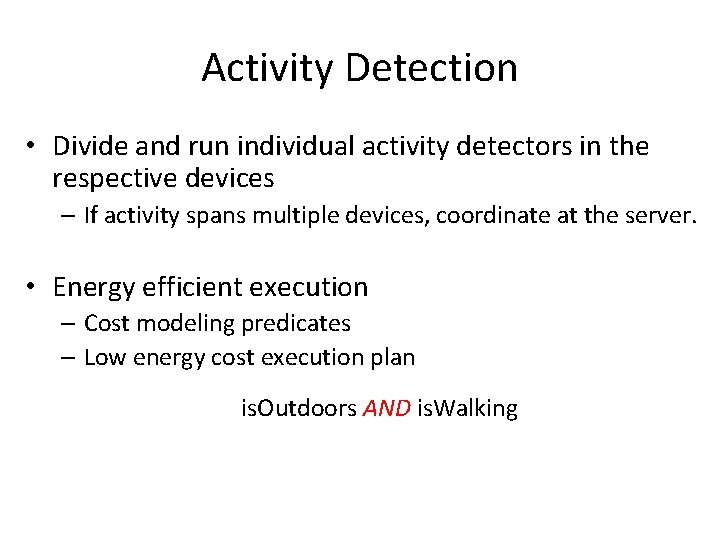 Activity Detection

• Divide and run individual activity detectors in the respective devices
  – If activity spans multiple devices, coordinate at the server.

• Energy efficient execution
  – Cost modeling predicates
  – Low energy cost execution plan

isOutdoors AND isWalking